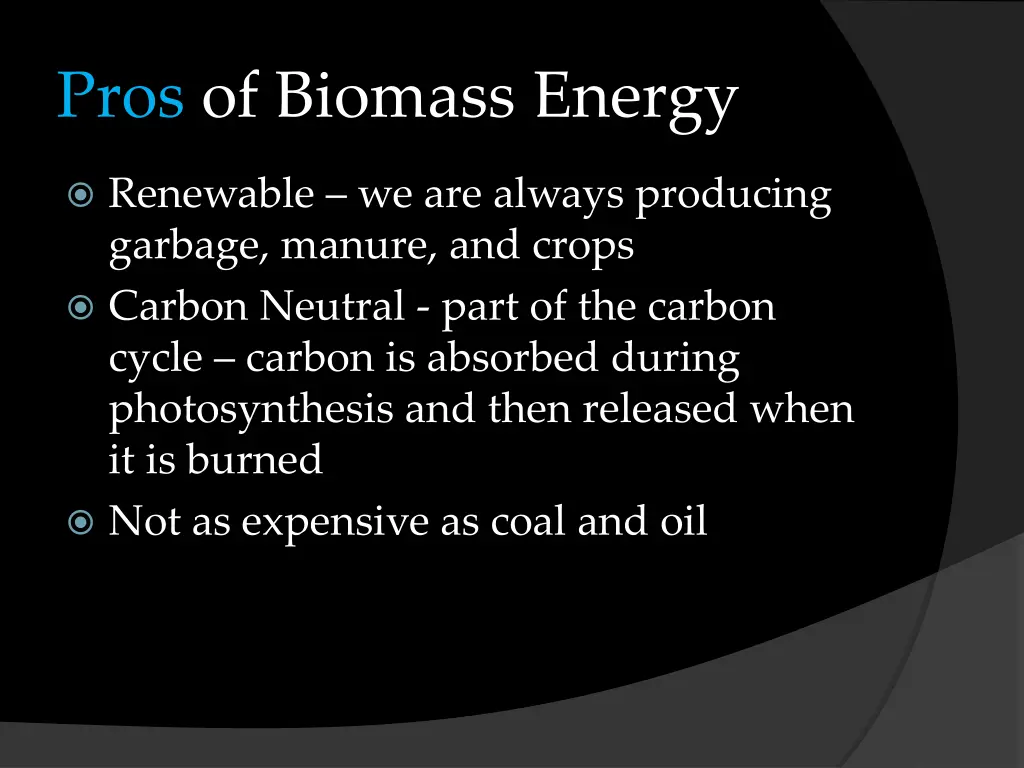 Pros of Biomass Energy

Renewable – we are always producing garbage, manure, and crops

Carbon Neutral - part of the carbon cycle – carbon is absorbed during photosynthesis and then released when it is burned

Not as expensive as coal and oil